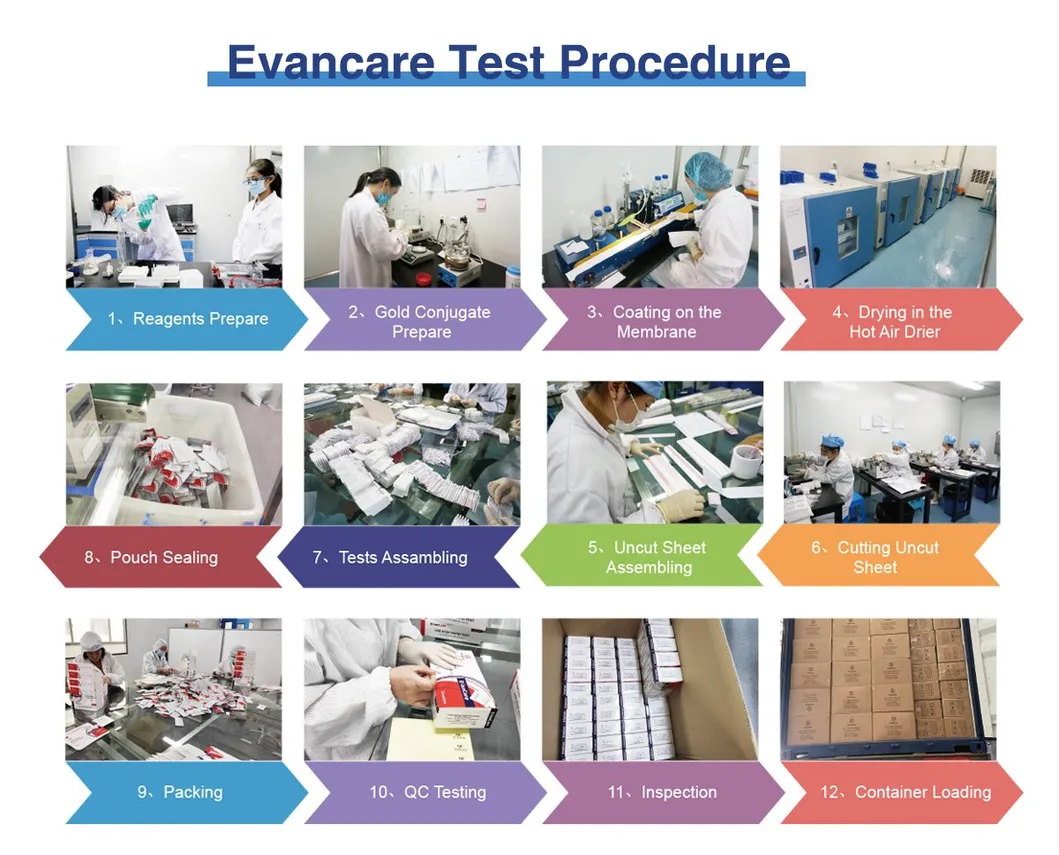 Evancare Test Procedure

1、Reagents Prepare

2、Gold Conjugate Prepare

3、Coating on the Membrane

4、Drying in the Hot Air Drier

8、Pouch Sealing

7、Tests Assambling

5、Uncut Sheet Assembling

6、Cutting Uncut Sheet

9、Packing

10、QC Testing

11、Inspection

12、Container Loading